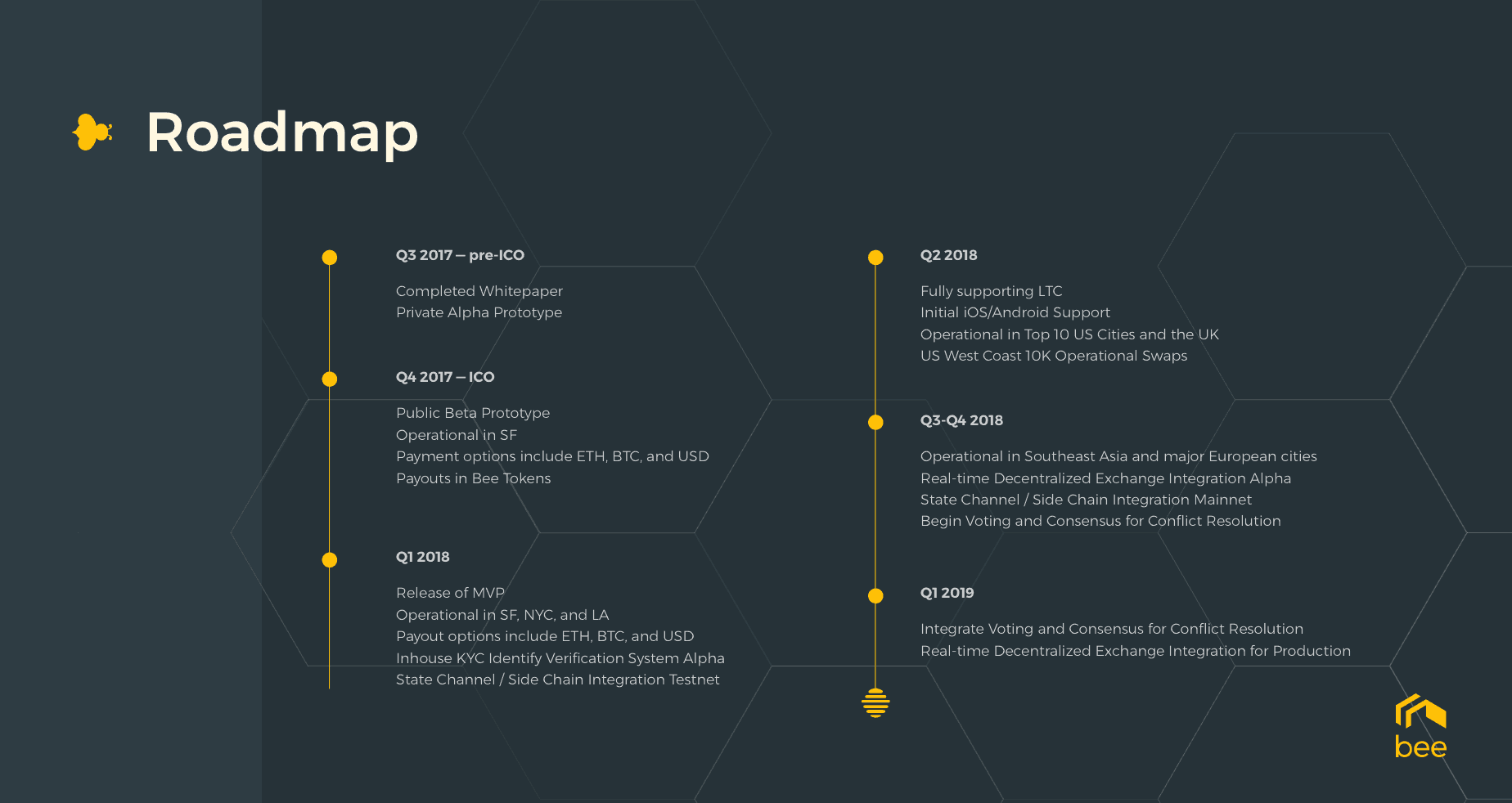 Roadmap

Q3 2017 – pre-ICO

Completed Whitepaper
Private Alpha Prototype

Q4 2017 – ICO

Public Beta Prototype
Operational in SF
Payment options include ETH, BTC, and USD
Payouts in Bee Tokens

Q1 2018

Release of MVP
Operational in SF, NYC, and LA
Payout options include ETH, BTC, and USD
Inhouse KYC Identify Verification System Alpha
State Channel / Side Chain Integration Testnet

Q2 2018

Fully supporting LTC
Initial iOS/Android Support
Operational in Top 10 US Cities and the UK
US West Coast 10K Operational Swaps

Q3-Q4 2018

Operational in Southeast Asia and major European cities
Real-time Decentralized Exchange Integration Alpha
State Channel / Side Chain Integration Mainnet
Begin Voting and Consensus for Conflict Resolution

Q1 2019

Integrate Voting and Consensus for Conflict Resolution
Real-time Decentralized Exchange Integration for Production

bee